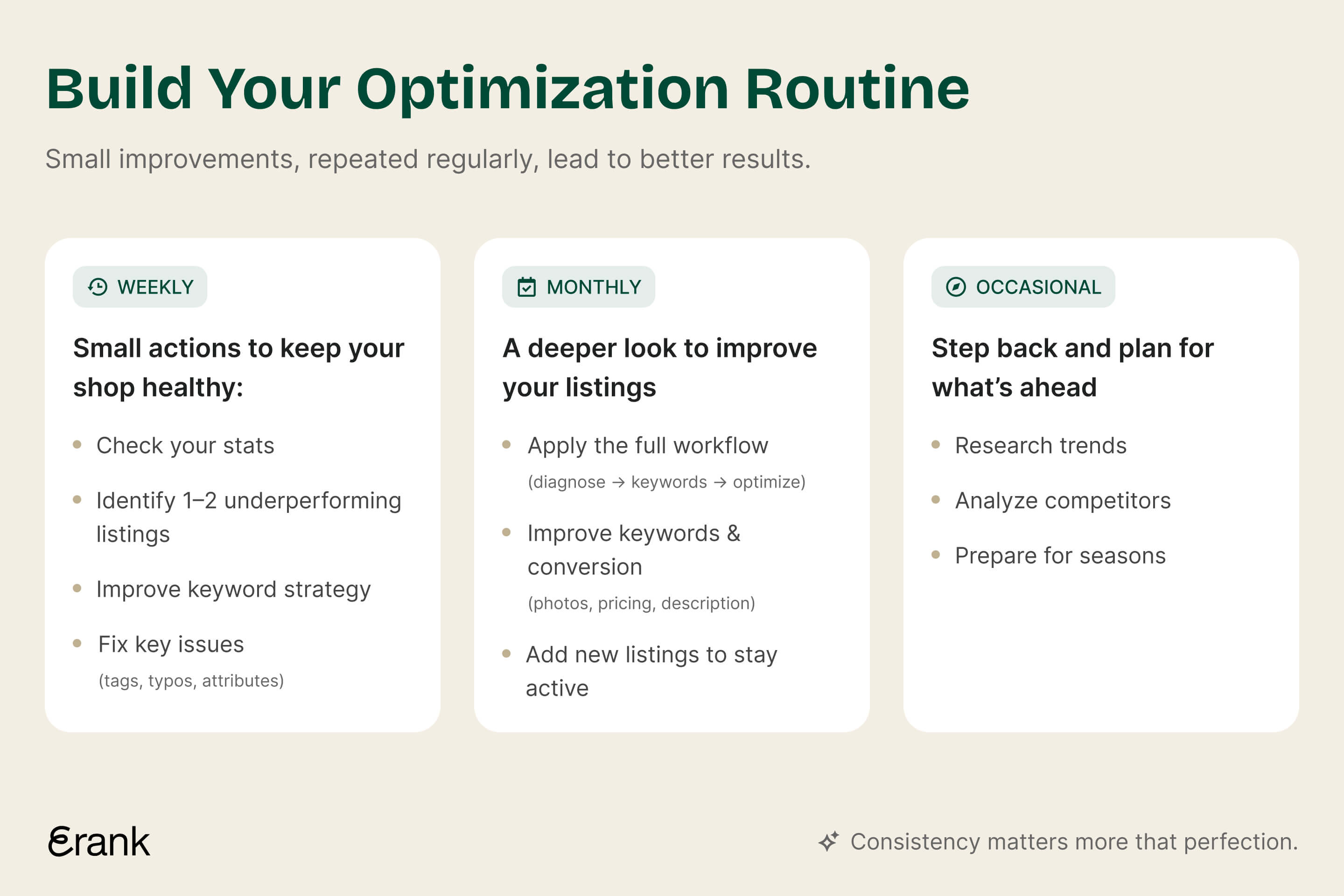 Build Your Optimization Routine

Small improvements, repeated regularly, lead to better results.

WEEKLY

Small actions to keep your shop healthy:

• Check your stats
• Identify 1–2 underperforming listings
• Improve keyword strategy
• Fix key issues
(tags, typos, attributes)

MONTHLY

A deeper look to improve your listings

• Apply the full workflow
(diagnose → keywords → optimize)
• Improve keywords & conversion
(photos, pricing, description)
• Add new listings to stay active

OCCASIONAL

Step back and plan for what's ahead

• Research trends
• Analyze competitors
• Prepare for seasons

Erank

Consistency matters more that perfection.